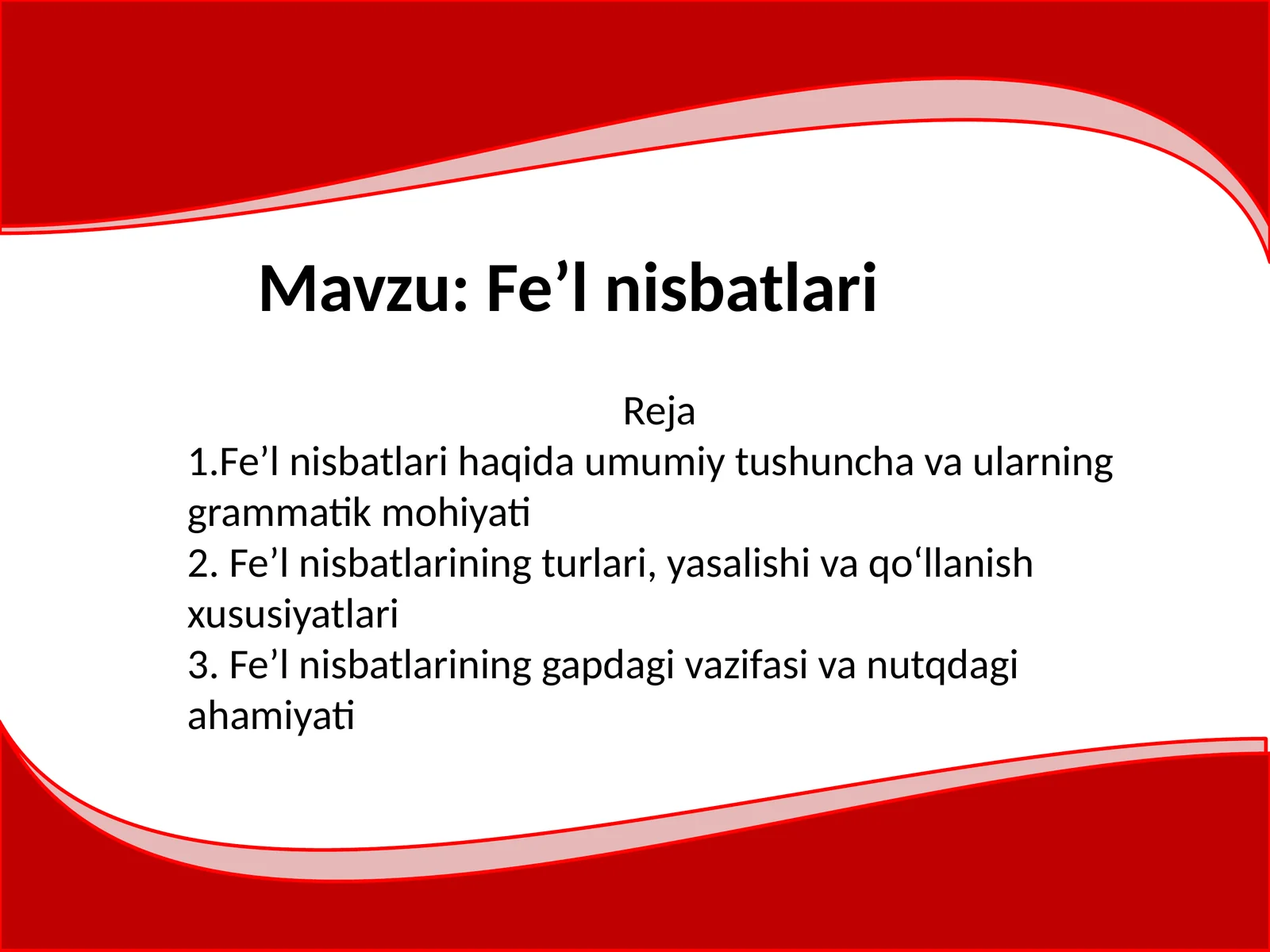 Mavzu: Fe’l nisbatlari

Reja

1.Fe’l nisbatlari haqida umumiy tushuncha va ularning grammatik mohiyati
2. Fe’l nisbatlarining turlari, yasalishi va qo‘llanish xususiyatlari
3. Fe’l nisbatlarining gapdagi vazifasi va nutqdagi ahamiyati